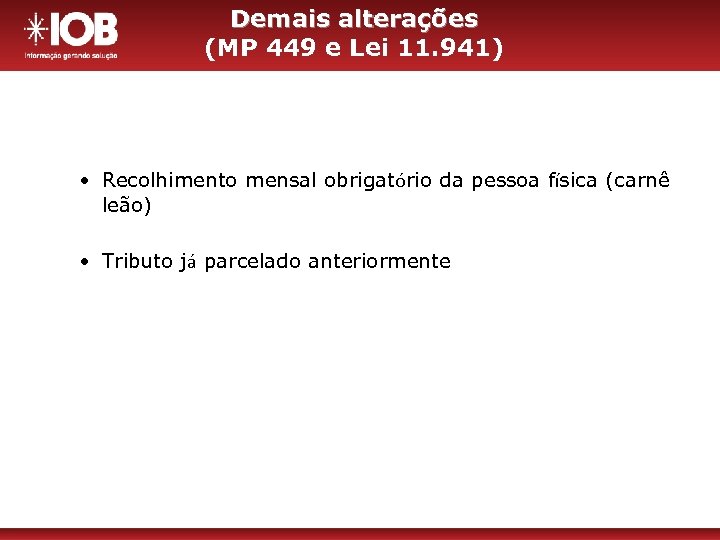 IOB
Informação gerando solução

Demais alterações
(MP 449 e Lei 11.941)

• Recolhimento mensal obrigatório da pessoa física (carnê leão)

• Tributo já parcelado anteriormente